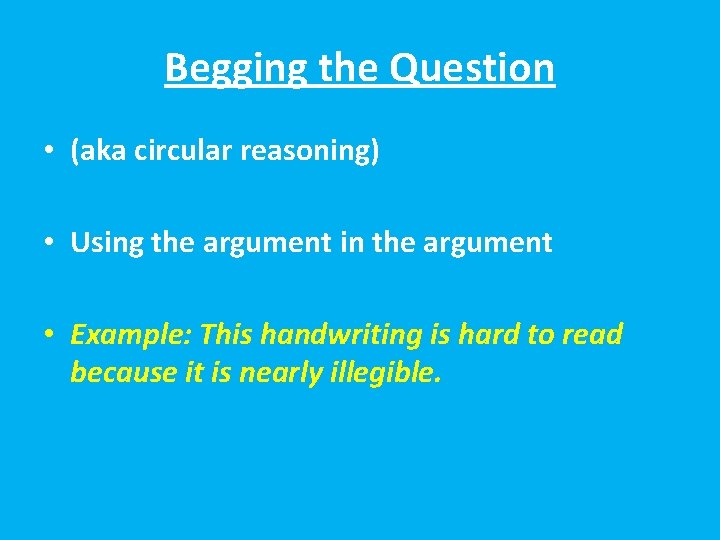 Begging the Question

• (aka circular reasoning)

• Using the argument in the argument

• Example: This handwriting is hard to read because it is nearly illegible.